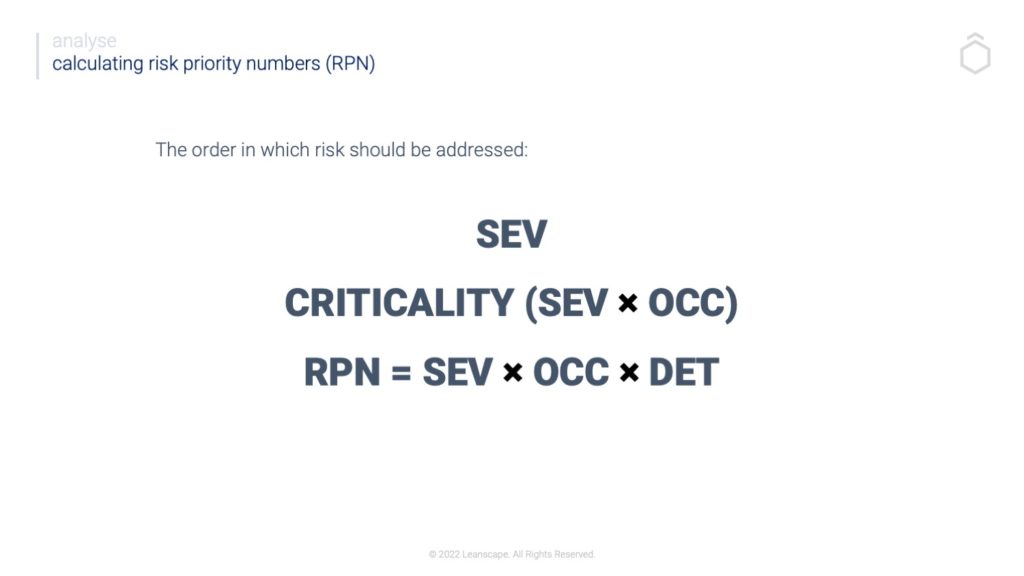 analyse
calculating risk priority numbers (RPN)

The order in which risk should be addressed:

SEV

CRITICALITY (SEV × OCC)

RPN = SEV × OCC × DET

© 2022 Leanscape. All Rights Reserved.